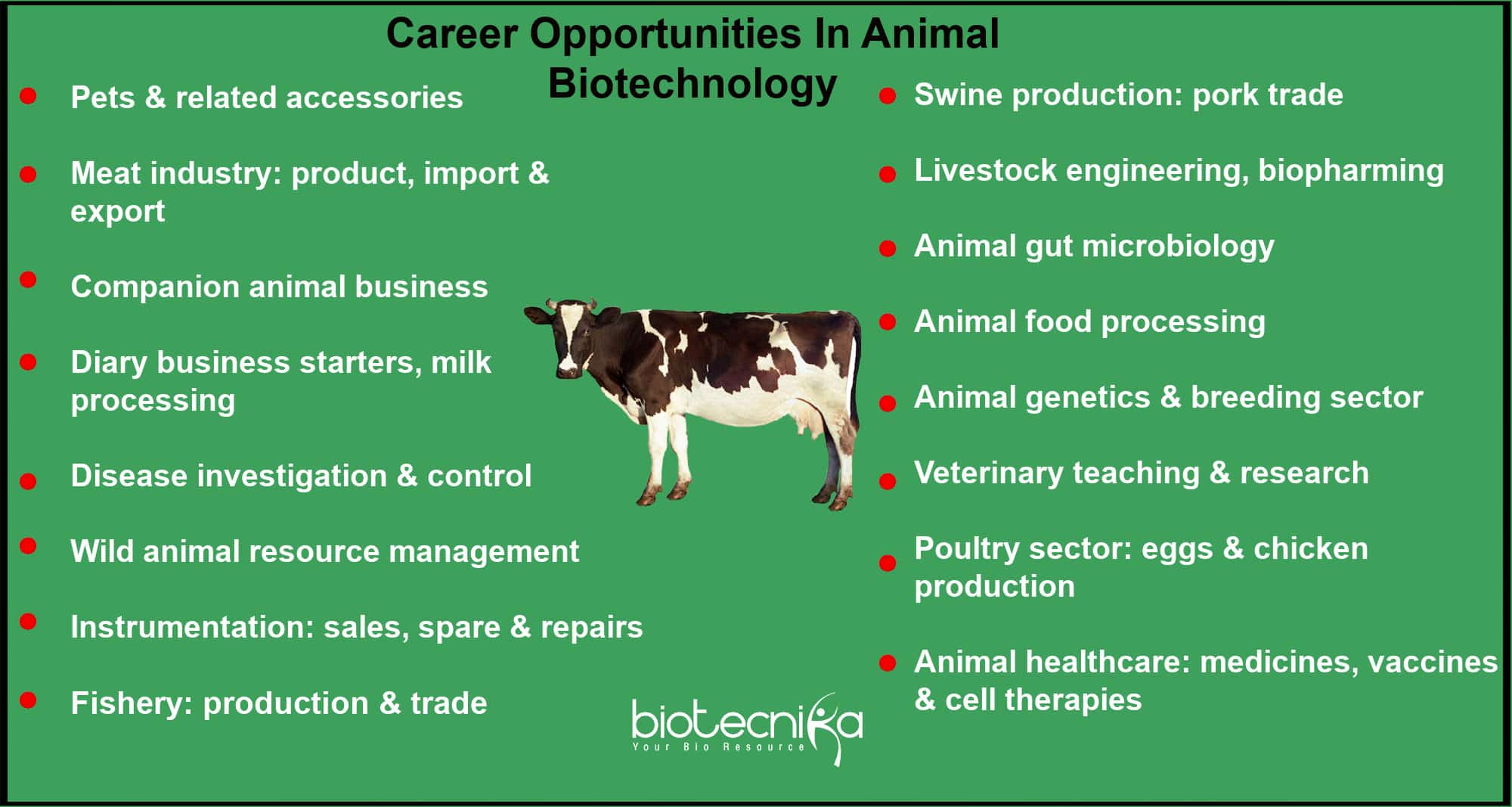 Career Opportunities In Animal Biotechnology

- Pets & related accessories
- Meat industry: product, import & export
- Companion animal business
- Diary business starters, milk processing
- Disease investigation & control
- Wild animal resource management
- Instrumentation: sales, spare & repairs
- Fishery: production & trade

- Swine production: pork trade
- Livestock engineering, biopharming
- Animal gut microbiology
- Animal food processing
- Animal genetics & breeding sector
- Veterinary teaching & research
- Poultry sector: eggs & chicken production
- Animal healthcare: medicines, vaccines & cell therapies

biotecnika
Your Bio Resource